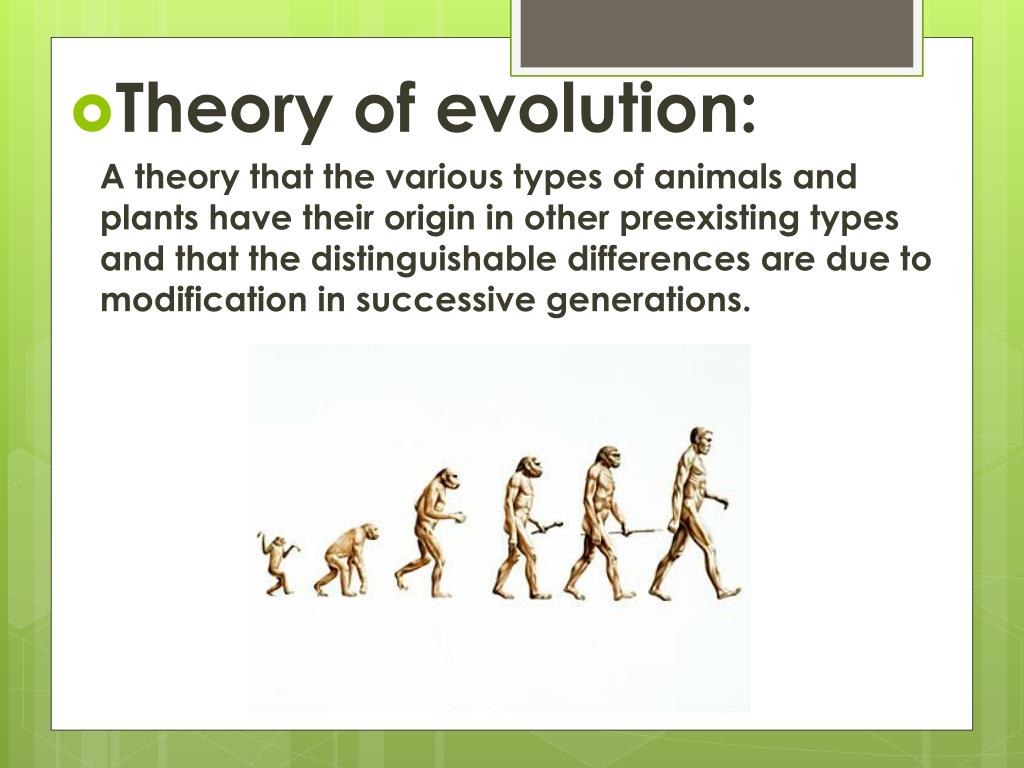 Theory of evolution:

A theory that the various types of animals and plants have their origin in other preexisting types and that the distinguishable differences are due to modification in successive generations.